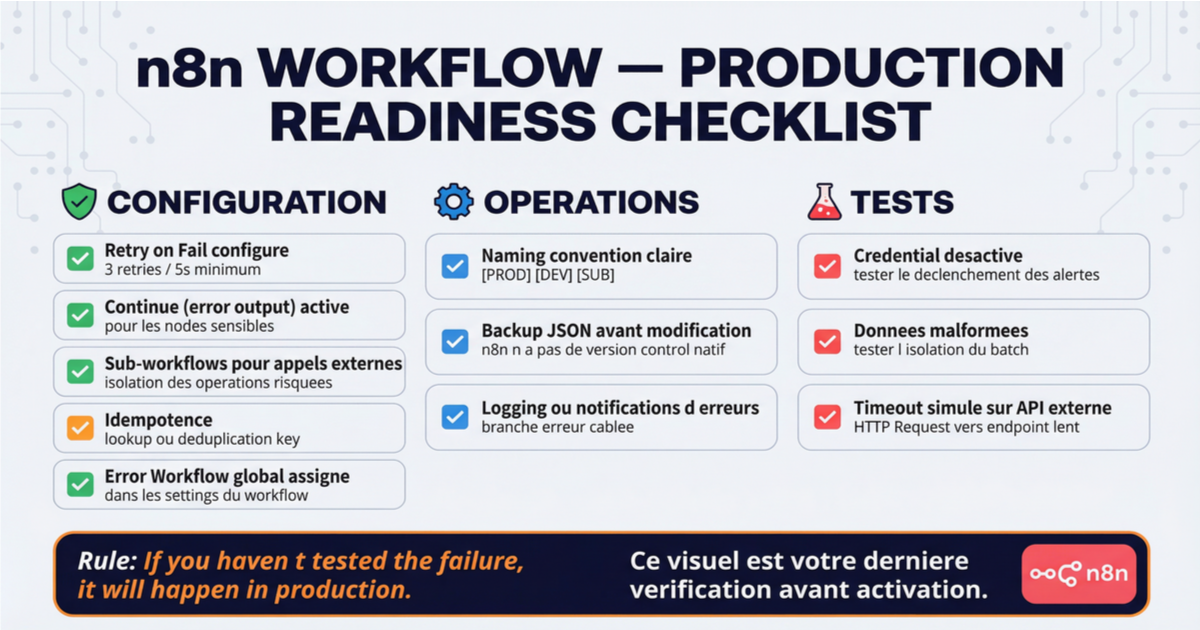 n8n WORKFLOW — PRODUCTION READINESS CHECKLIST

CONFIGURATION

Retry on Fail configure
3 retries / 5s minimum

Continue (error output) active
pour les nodes sensibles

Sub-workflows pour appels externes
isolation des operations risquees

Idempotence
lookup ou deduplication key

Error Workflow global assigne
dans les settings du workflow

OPERATIONS

Naming convention claire
[PROD] [DEV] [SUB]

Backup JSON avant modification
n8n n a pas de version control natif

Logging ou notifications d erreurs
branche erreur cablee

TESTS

Credential desactive
tester le declenchement des alertes

Donnees malformees
tester l isolation du batch

Timeout simule sur API externe
HTTP Request vers endpoint lent

Rule: If you haven t tested the failure, it will happen in production.

Ce visuel est votre derniere verification avant activation.

n8n